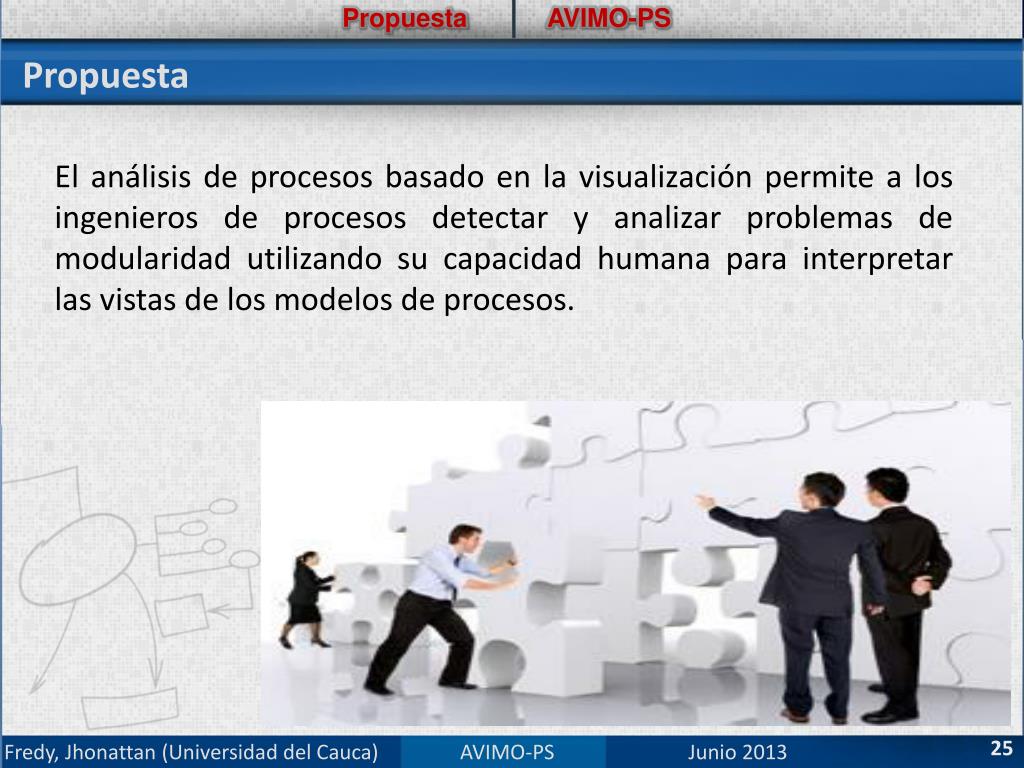 Propuesta AVIMO-PS

Propuesta

El análisis de procesos basado en la visualización permite a los ingenieros de procesos detectar y analizar problemas de modularidad utilizando su capacidad humana para interpretar las vistas de los modelos de procesos.

Fredy, Jhonattan (Universidad del Cauca) AVIMO-PS Junio 2013 25